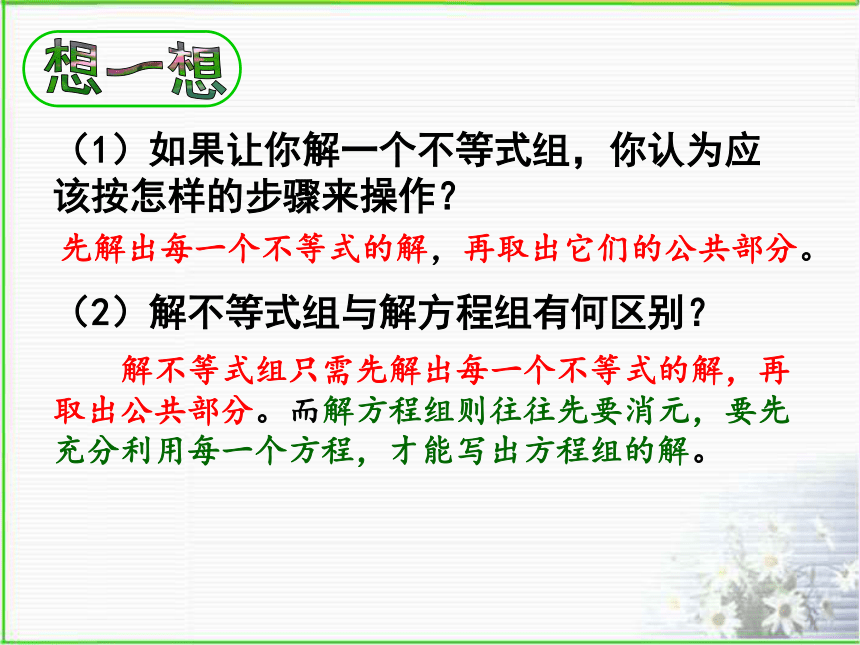 想一想

（1）如果让你解一个不等式组，你认为应该按怎样的步骤来操作？

先解出每一个不等式的解，再取出它们的公共部分。

（2）解不等式组与解方程组有何区别？

解不等式组只需先解出每一个不等式的解，再取出公共部分。而解方程组则往往先要消元，要先充分利用每一个方程，才能写出方程组的解。